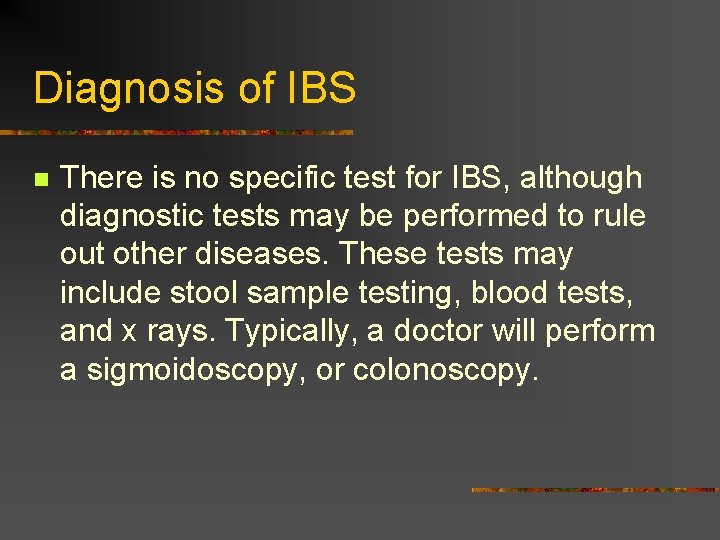 Diagnosis of IBS

There is no specific test for IBS, although diagnostic tests may be performed to rule out other diseases. These tests may include stool sample testing, blood tests, and x rays. Typically, a doctor will perform a sigmoidoscopy, or colonoscopy.